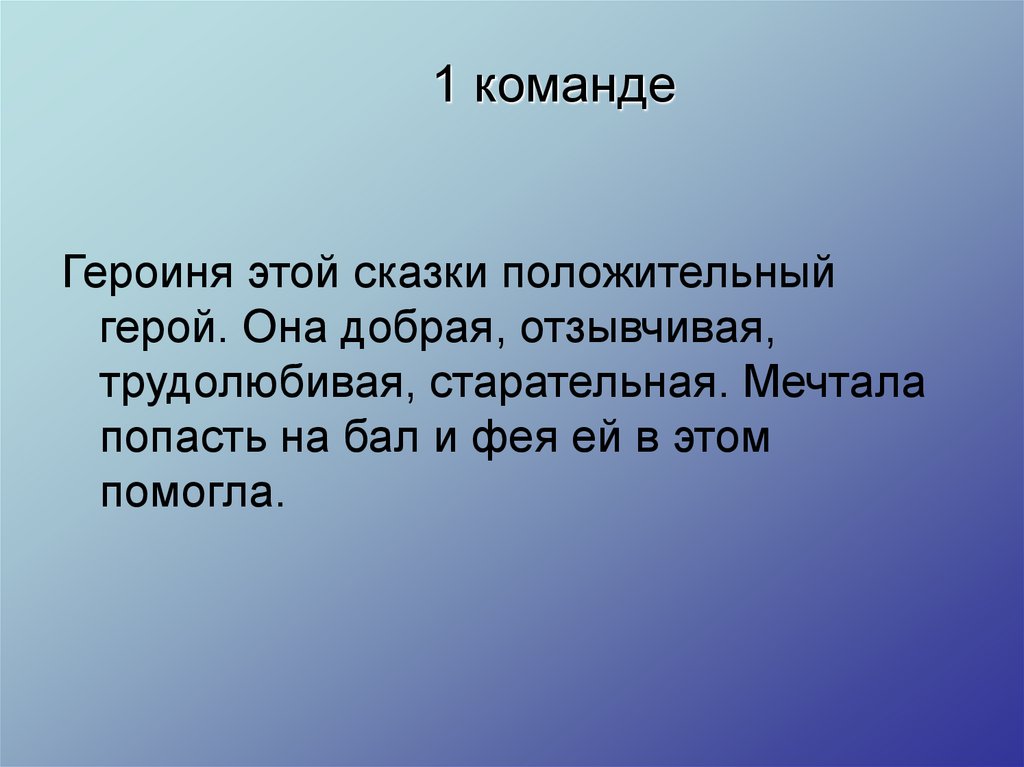 1 команде

Героиня этой сказки положительный герой. Она добрая, отзывчивая, трудолюбивая, старательная. Мечтала попасть на бал и фея ей в этом помогла.